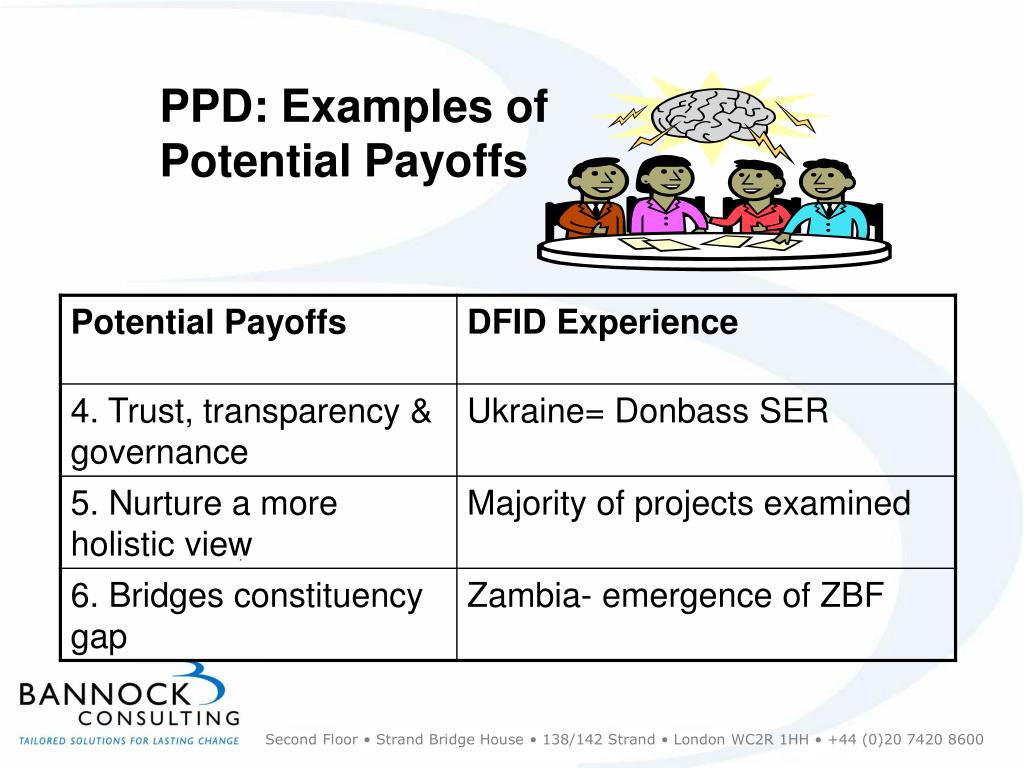 PPD: Examples of Potential Payoffs

| Potential Payoffs | DFID Experience |
|---|---|
| 4. Trust, transparency & governance | Ukraine= Donbass SER |
| 5. Nurture a more holistic view | Majority of projects examined |
| 6. Bridges constituency gap | Zambia- emergence of ZBF |

BANNOCK CONSULTING
TAILORED SOLUTIONS FOR LASTING CHANGE

Second Floor • Strand Bridge House • 138/142 Strand • London WC2R 1HH • +44 (0)20 7420 8600